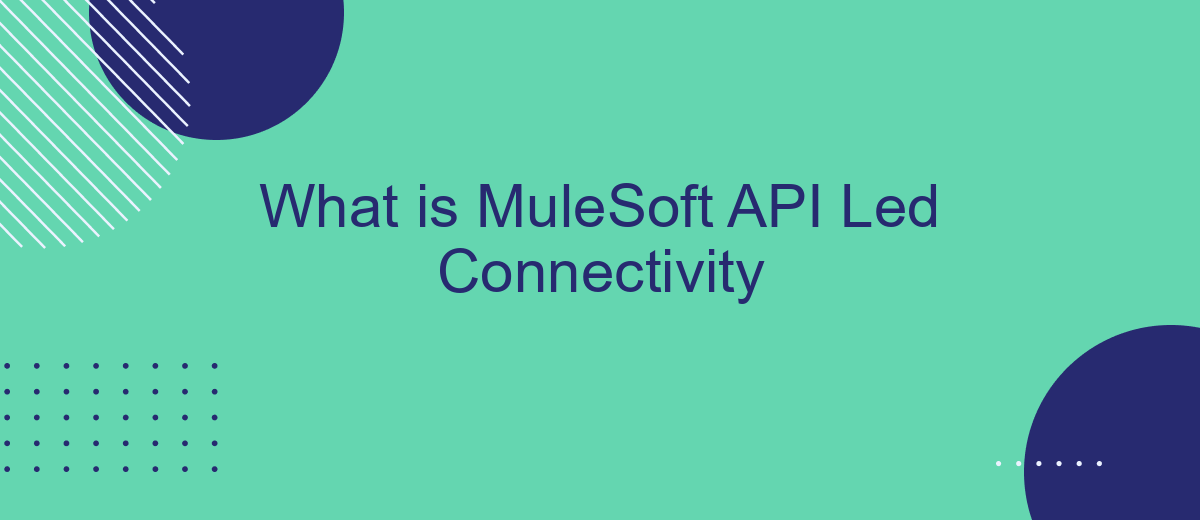 What is MuleSoft API Led Connectivity